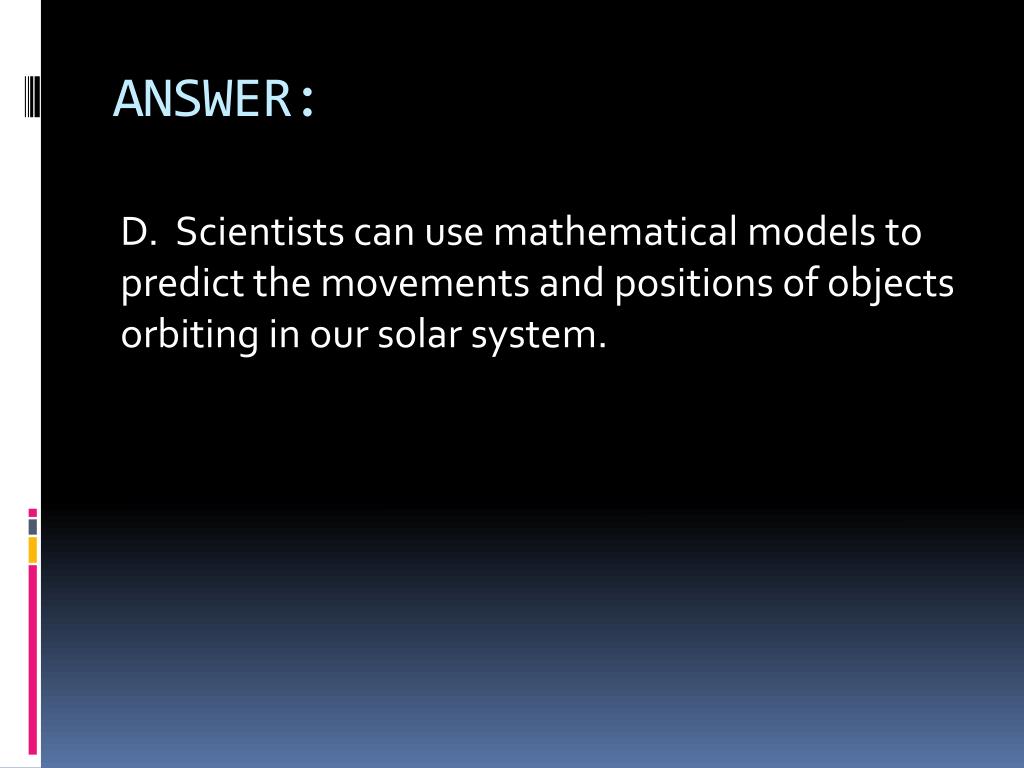 ANSWER:

D. Scientists can use mathematical models to predict the movements and positions of objects orbiting in our solar system.